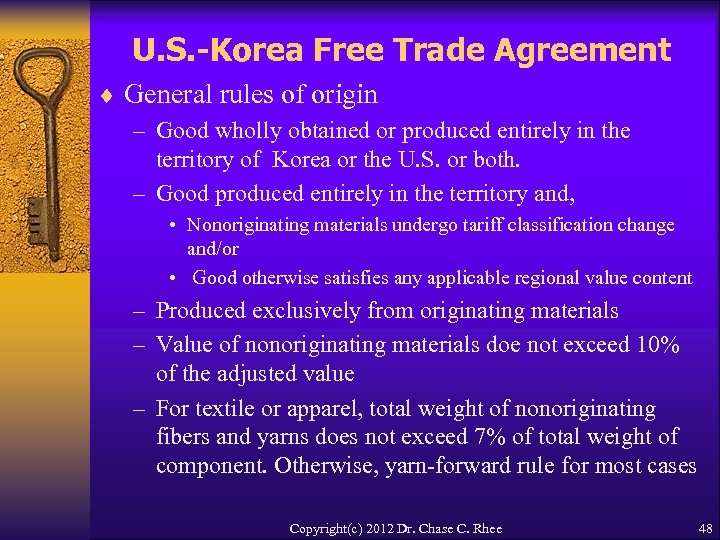 U.S.-Korea Free Trade Agreement

♦ General rules of origin

– Good wholly obtained or produced entirely in the territory of Korea or the U.S. or both.

– Good produced entirely in the territory and,

• Nonoriginating materials undergo tariff classification change and/or

• Good otherwise satisfies any applicable regional value content

– Produced exclusively from originating materials

– Value of nonoriginating materials doe not exceed 10% of the adjusted value

– For textile or apparel, total weight of nonoriginating fibers and yarns does not exceed 7% of total weight of component. Otherwise, yarn-forward rule for most cases

Copyright(c) 2012 Dr. Chase C. Rhee

48